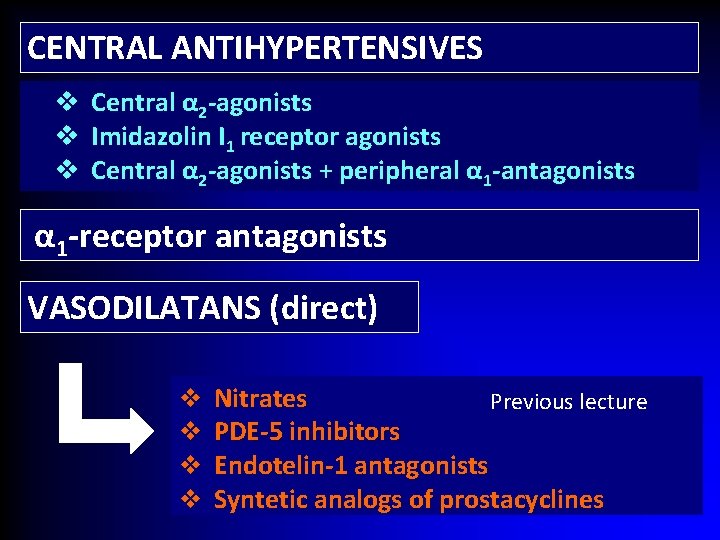 CENTRAL ANTIHYPERTENSIVES

❖ Central $\alpha_2$-agonists
❖ Imidazolin $I_1$ receptor agonists
❖ Central $\alpha_2$-agonists + peripheral $\alpha_1$-antagonists

$\alpha_1$-receptor antagonists

VASODILATANS (direct)

❖ Nitrates
❖ PDE-5 inhibitors
❖ Endotelin-1 antagonists
❖ Syntetic analogs of prostacyclines

Previous lecture